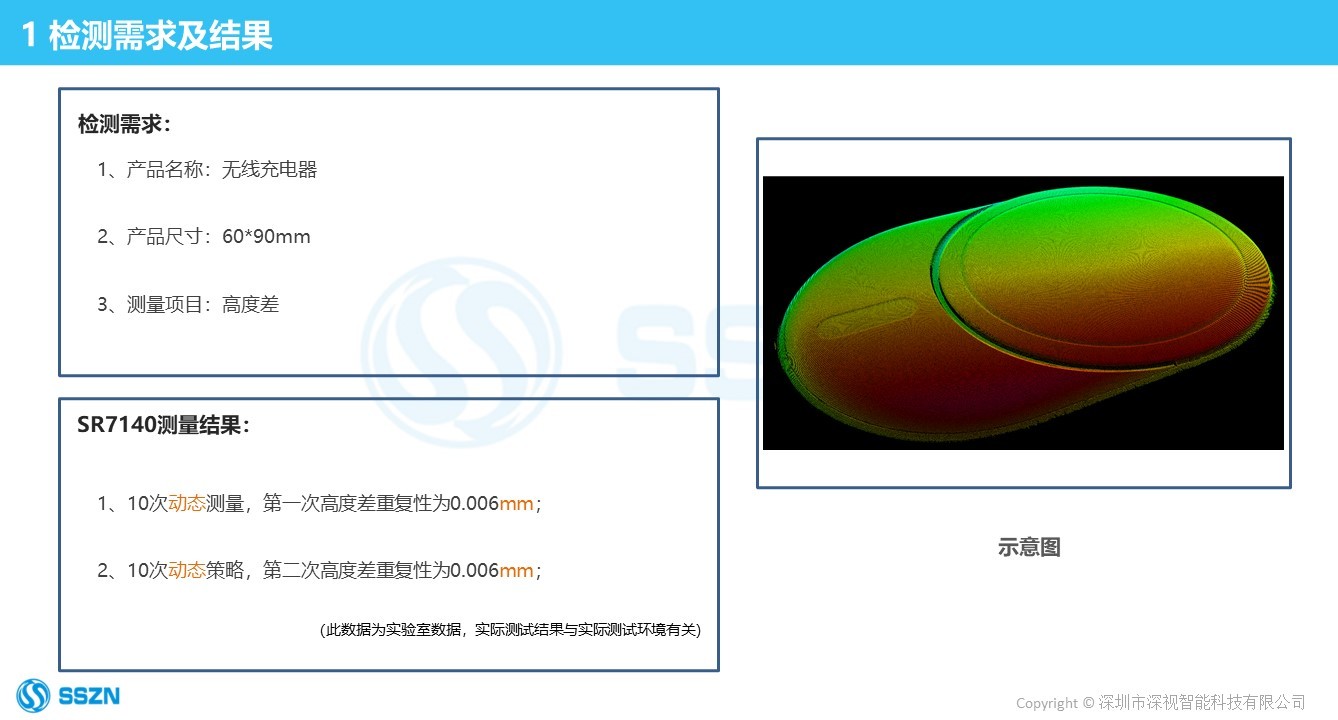 1 检测需求及结果

检测需求：

1、产品名称：无线充电器

2、产品尺寸：60*90mm

3、测量项目：高度差

SR7140测量结果：

1、10次动态测量，第一次高度差重复性为0.006mm；

2、10次动态策略，第二次高度差重复性为0.006mm；

(此数据为实验室数据，实际测试结果与实际测试环境有关)

示意图

SSZN

Copyright © 深圳市深视智能科技有限公司